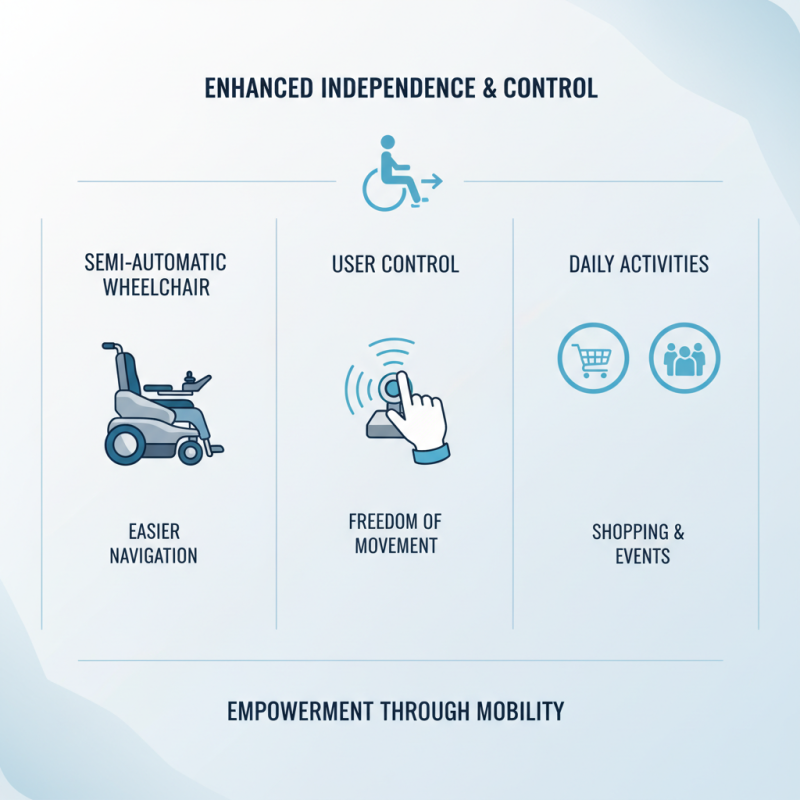 ENHANCED INDEPENDENCE & CONTROL

SEMI-AUTOMATIC WHEELCHAIR

EASIER NAVIGATION

USER CONTROL

FREEDOM OF MOVEMENT

DAILY ACTIVITIES

SHOPPING & EVENTS

EMPOWERMENT THROUGH MOBILITY